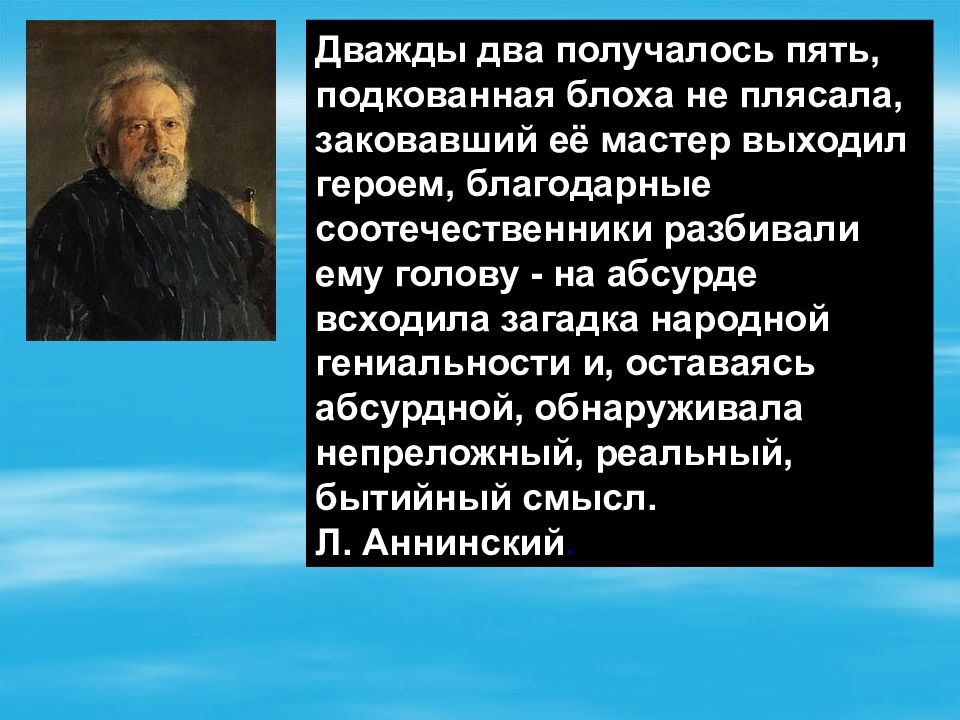 Дважды два получалось пять, подкованная блоха не плясала, заковавший её мастер выходил героем, благодарные соотечественники разбивали ему голову - на абсурде всходила загадка народной гениальности и, оставаясь абсурдной, обнаруживала непреложный, реальный, бытийный смысл.
Л. Аннинский.